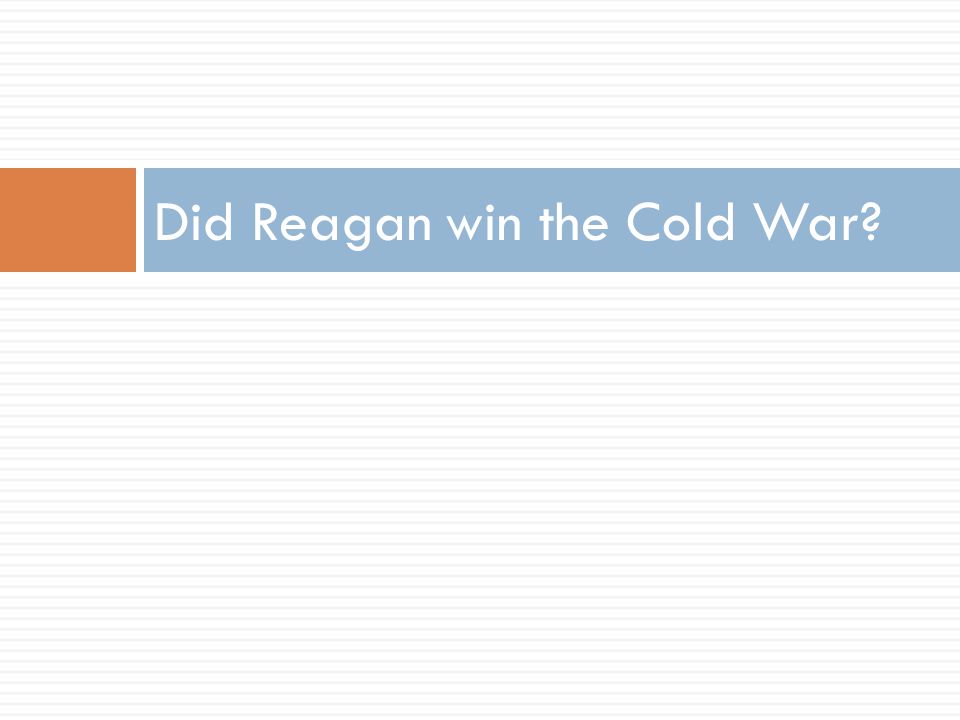 Did Reagan win the Cold War?